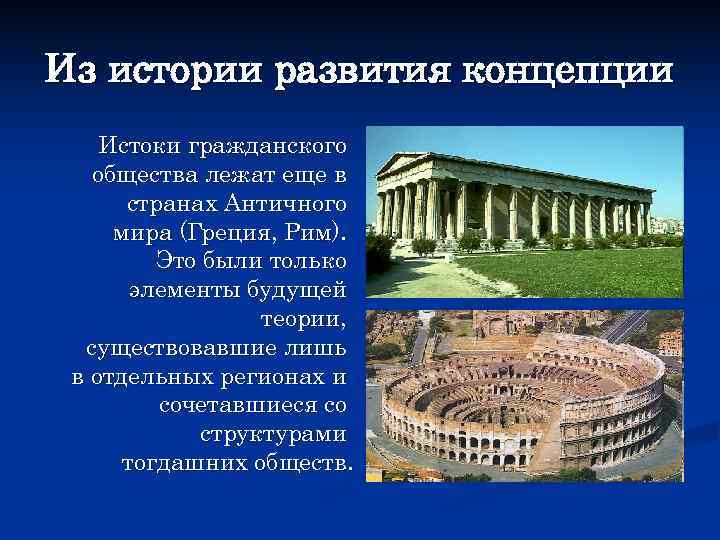 Из истории развития концепции

Истоки гражданского общества лежат еще в странах Античного мира (Греция, Рим). Это были только элементы будущей теории, существовавшие лишь в отдельных регионах и сочетавшиеся со структурами тогдашних обществ.